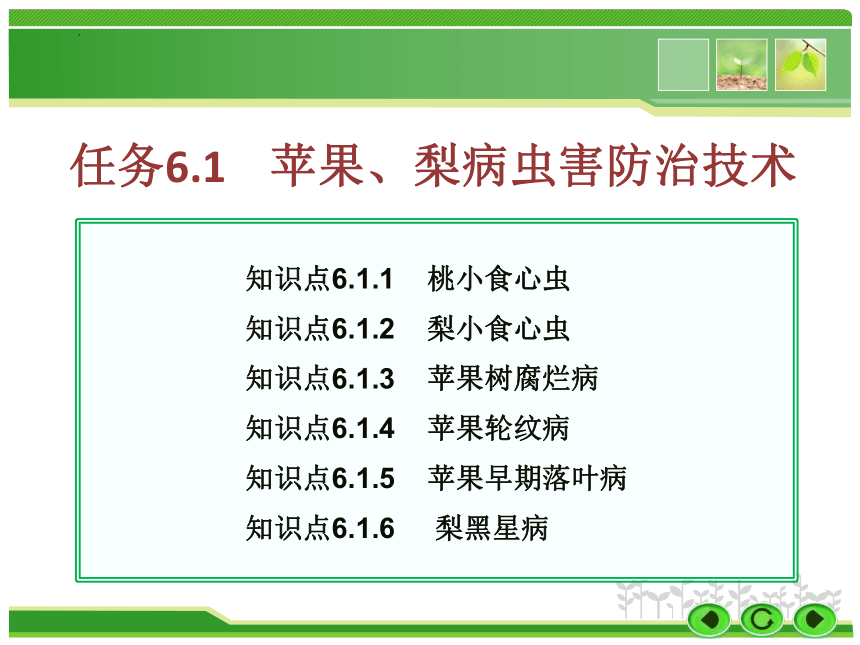 任务6.1　苹果、梨病虫害防治技术

知识点6.1.1　桃小食心虫
知识点6.1.2　梨小食心虫
知识点6.1.3　苹果树腐烂病
知识点6.1.4　苹果轮纹病
知识点6.1.5　苹果早期落叶病
知识点6.1.6　梨黑星病